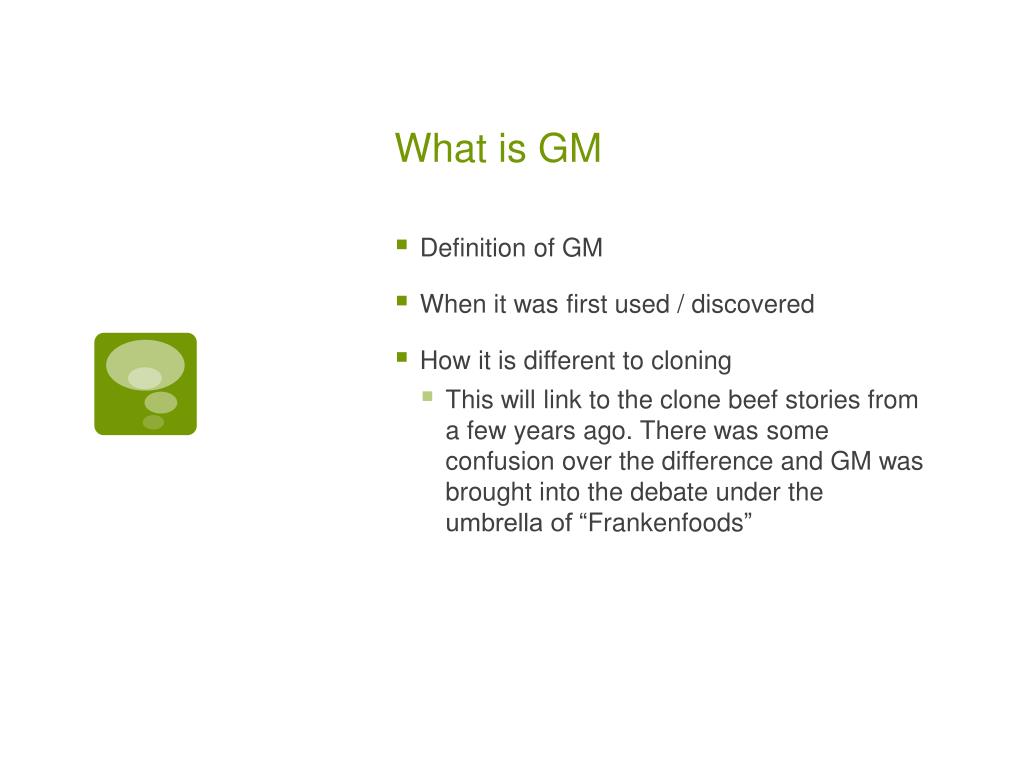 What is GM

- Definition of GM
- When it was first used / discovered
- How it is different to cloning
  - This will link to the clone beef stories from a few years ago. There was some confusion over the difference and GM was brought into the debate under the umbrella of “Frankenfoods”